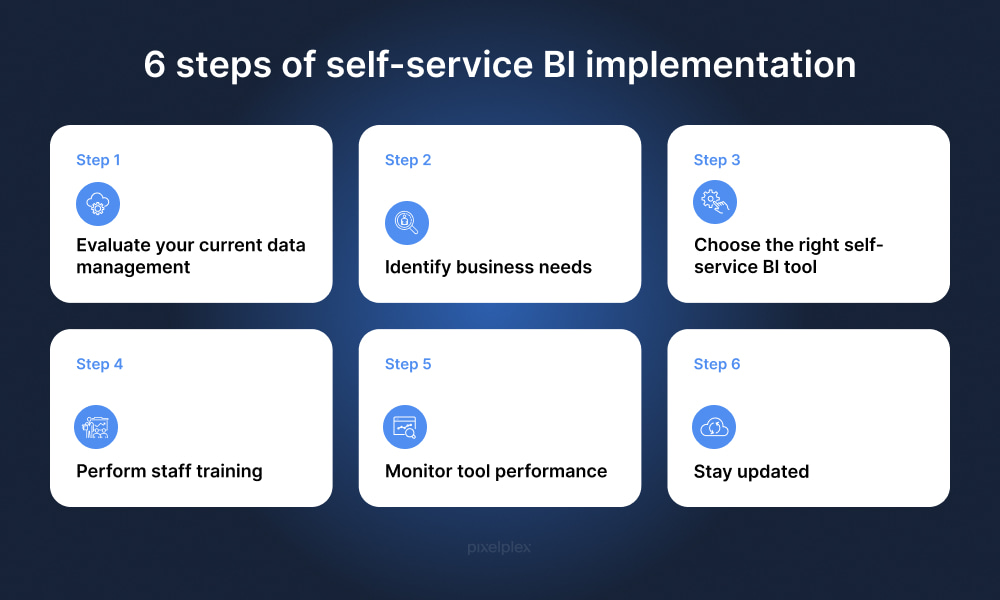 6 steps of self-service BI implementation

Step 1

Evaluate your current data management

Step 2

Identify business needs

Step 3

Choose the right self-service BI tool

Step 4

Perform staff training

Step 5

Monitor tool performance

Step 6

Stay updated

pixelplex